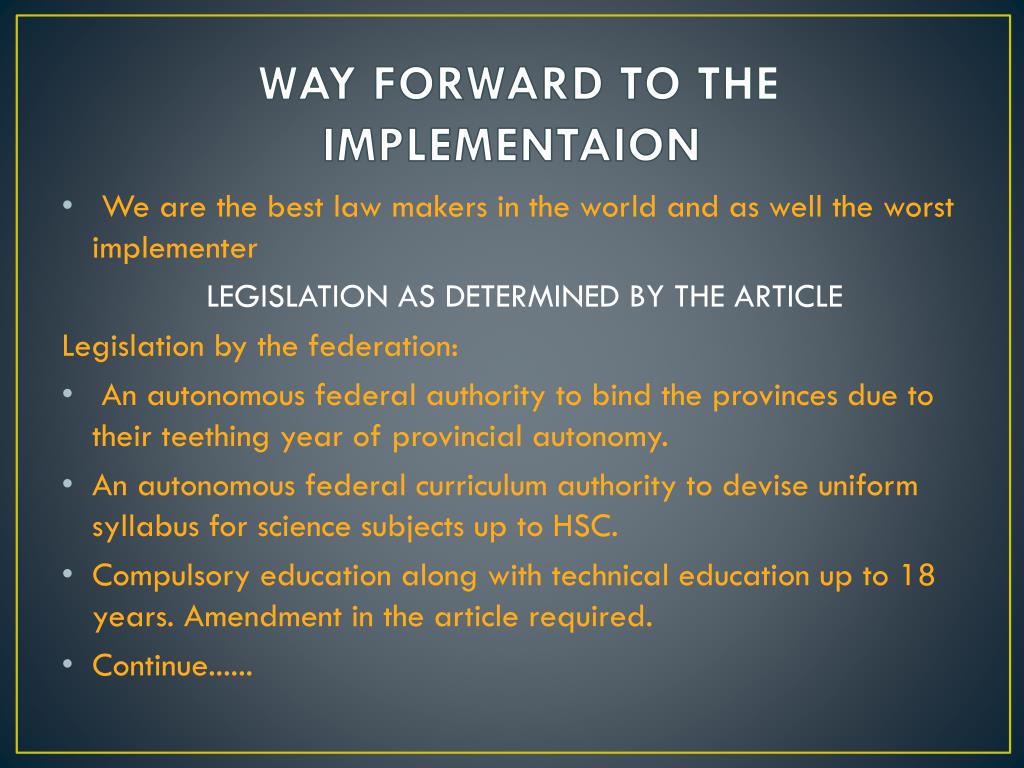 WAY FORWARD TO THE IMPLEMENTAION

• We are the best law makers in the world and as well the worst implementer

LEGISLATION AS DETERMINED BY THE ARTICLE

Legislation by the federation:

• An autonomous federal authority to bind the provinces due to their teething year of provincial autonomy.
• An autonomous federal curriculum authority to devise uniform syllabus for science subjects up to HSC.
• Compulsory education along with technical education up to 18 years. Amendment in the article required.
• Continue......